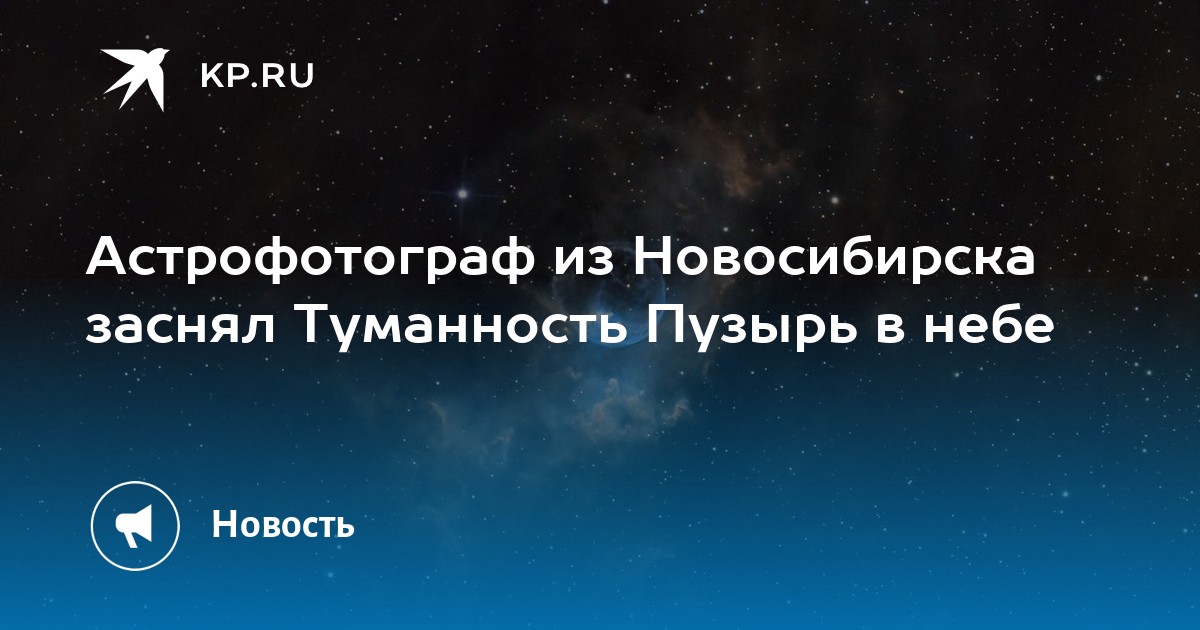 KP.RU

Астрофотограф из Новосибирска заснял Туманность Пузырь в небе

Новость